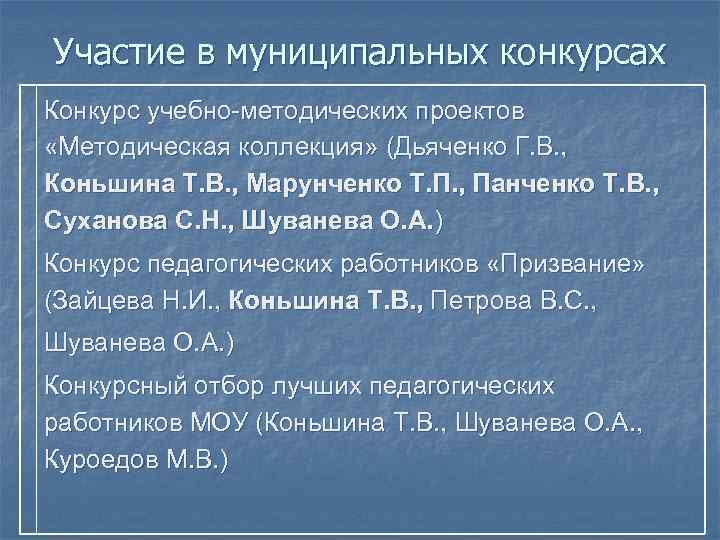 Участие в муниципальных конкурсах

Конкурс учебно-методических проектов «Методическая коллекция» (Дьяченко Г.В., Коньшина Т.В., Марунченко Т.П., Панченко Т.В., Суханова С.Н., Шуванева О.А.)

Конкурс педагогических работников «Призвание» (Зайцева Н.И., Коньшина Т.В., Петрова В.С., Шуванева О.А.)

Конкурсный отбор лучших педагогических работников МОУ (Коньшина Т.В., Шуванева О.А., Куроедов М.В.)